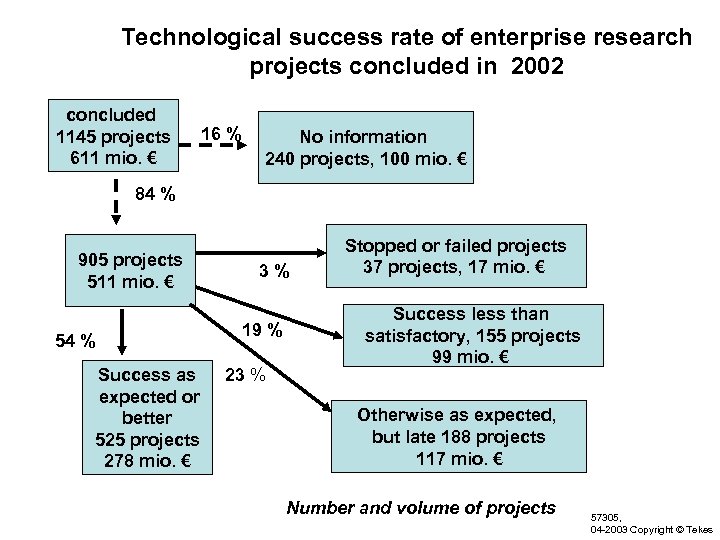 Technological success rate of enterprise research projects concluded in 2002

concluded
1145 projects
611 mio. €

16 %

No information
240 projects, 100 mio. €

84 %

905 projects
511 mio. €

3 %

Stopped or failed projects
37 projects, 17 mio. €

19 %

Success less than satisfactory, 155 projects
99 mio. €

54 %

Success as expected or better
525 projects
278 mio. €

23 %

Otherwise as expected, but late 188 projects
117 mio. €

Number and volume of projects

57305,
04-2003 Copyright © Tekes